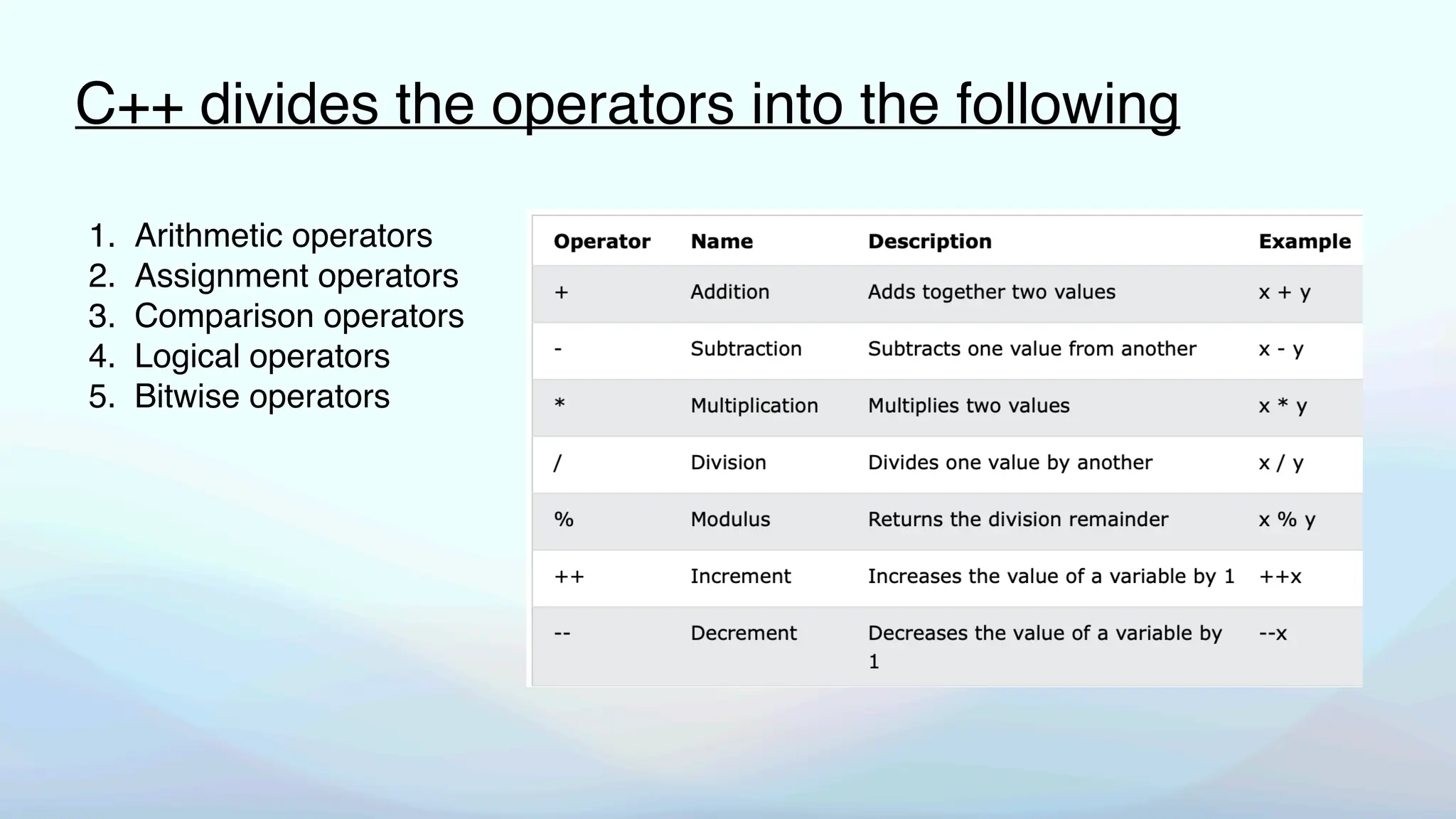 C++ divides the operators into the following

1. Arithmetic operators
2. Assignment operators
3. Comparison operators
4. Logical operators
5. Bitwise operators

| Operator | Name | Description | Example |
|---|---|---|---|
| + | Addition | Adds together two values | x + y |
| - | Subtraction | Subtracts one value from another | x - y |
| * | Multiplication | Multiplies two values | x * y |
| / | Division | Divides one value by another | x / y |
| % | Modulus | Returns the division remainder | x % y |
| ++ | Increment | Increases the value of a variable by 1 | ++x |
| -- | Decrement | Decreases the value of a variable by 1 | --x |